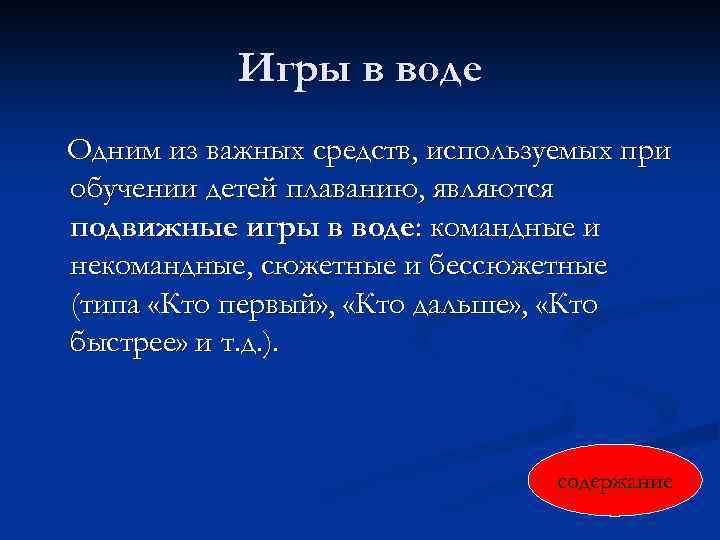 Игры в воде

Одним из важных средств, используемых при обучении детей плаванию, являются подвижные игры в воде: командные и некомандные, сюжетные и бессюжетные (типа «Кто первый», «Кто дальше», «Кто быстрее» и т.д.).

содержание